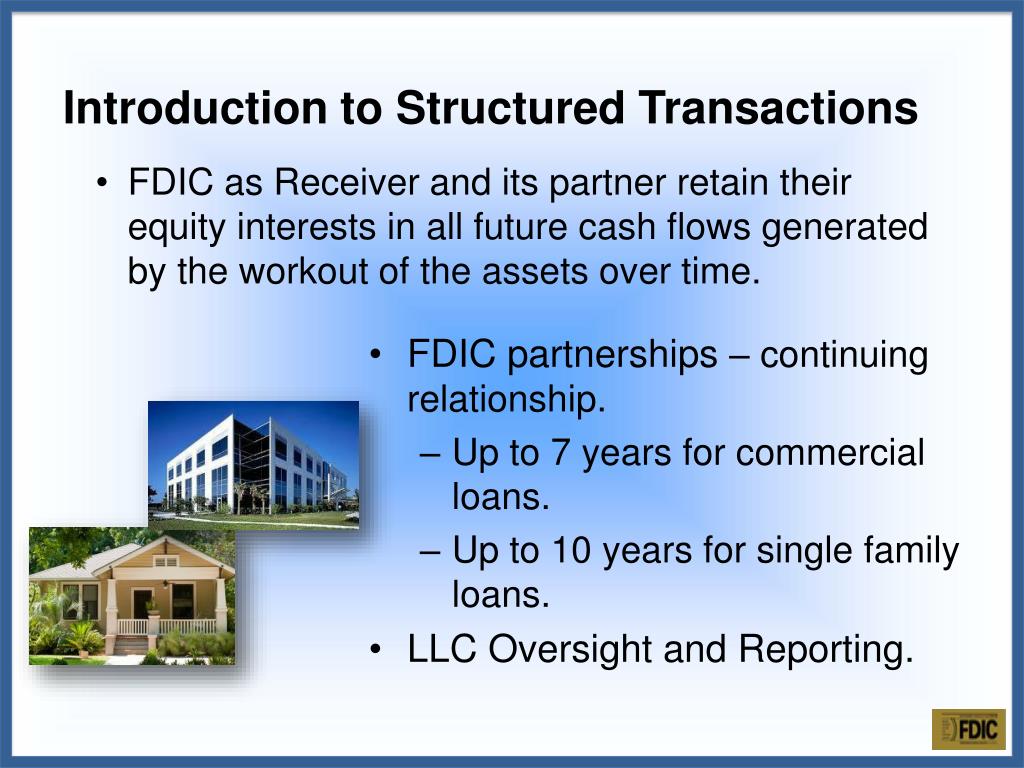 Introduction to Structured Transactions

• FDIC as Receiver and its partner retain their equity interests in all future cash flows generated by the workout of the assets over time.

• FDIC partnerships – continuing relationship.
– Up to 7 years for commercial loans.
– Up to 10 years for single family loans.
• LLC Oversight and Reporting.

FDIC